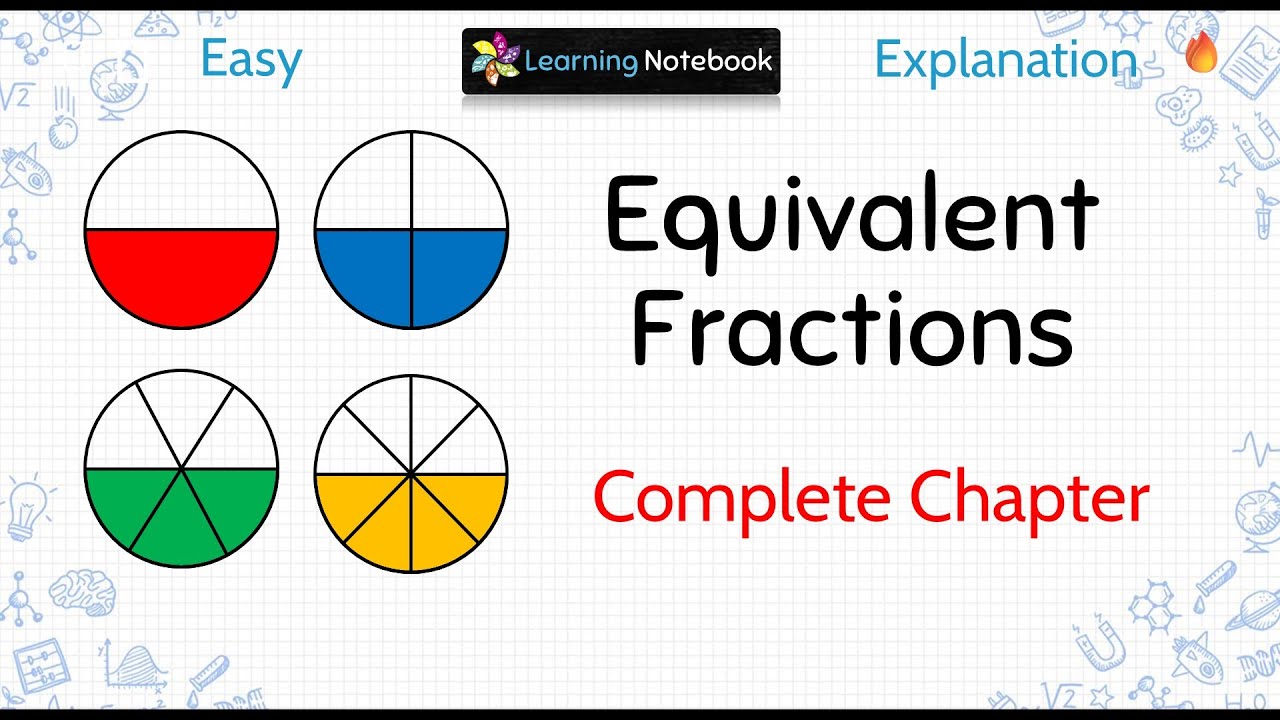 Easy

Learning Notebook

Explanation

Equivalent Fractions

Complete Chapter